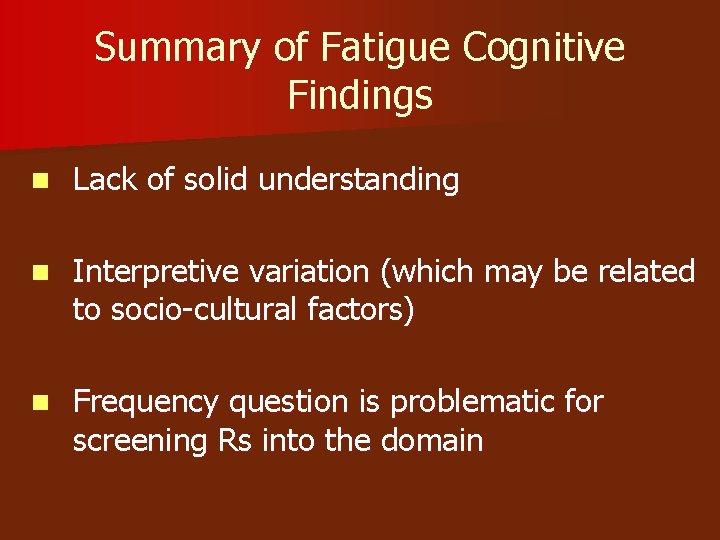 Summary of Fatigue Cognitive Findings

Lack of solid understanding

Interpretive variation (which may be related to socio-cultural factors)

Frequency question is problematic for screening Rs into the domain